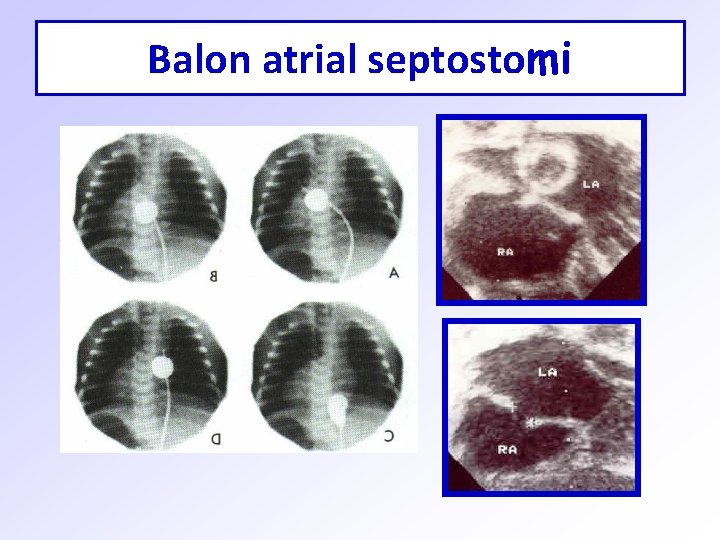 Balon atrial septostomi

B

A

D

C

LA

RA

LA

RA